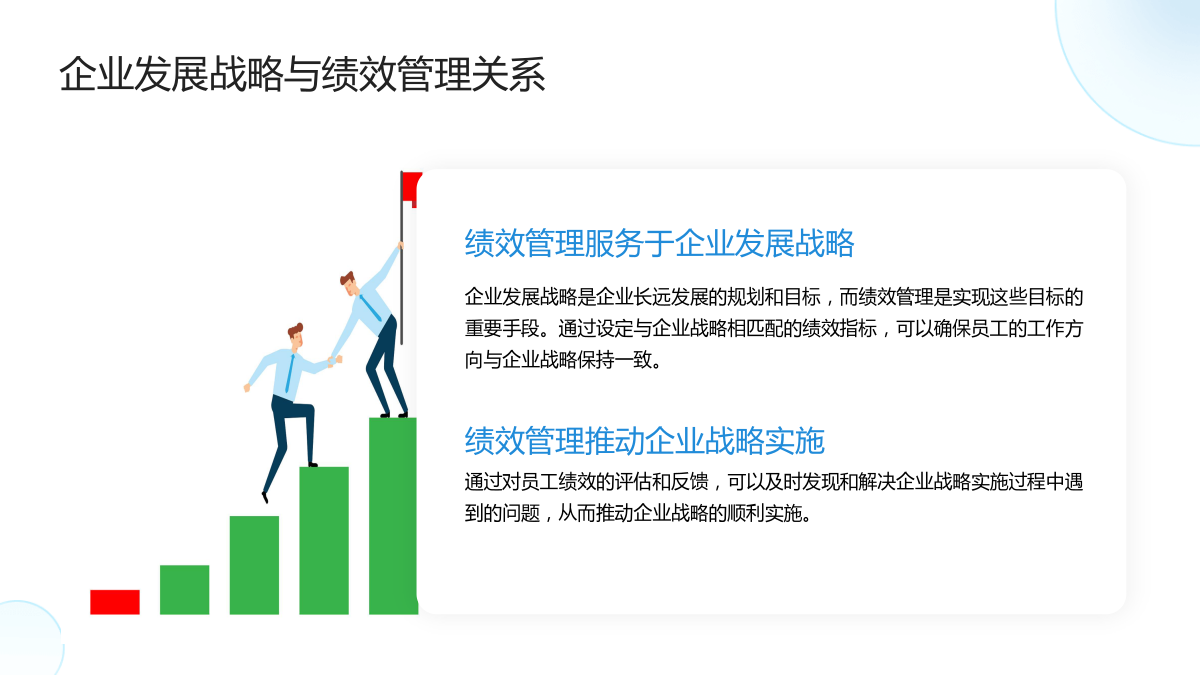 企业发展战略与绩效管理关系

绩效管理服务于企业发展战略

企业发展战略是企业长远发展的规划和目标，而绩效管理是实现这些目标的重要手段。通过设定与企业战略相匹配的绩效指标，可以确保员工的工作方向与企业战略保持一致。

绩效管理推动企业战略实施

通过对员工绩效的评估和反馈，可以及时发现和解决企业战略实施过程中遇到的问题，从而推动企业战略的顺利实施。